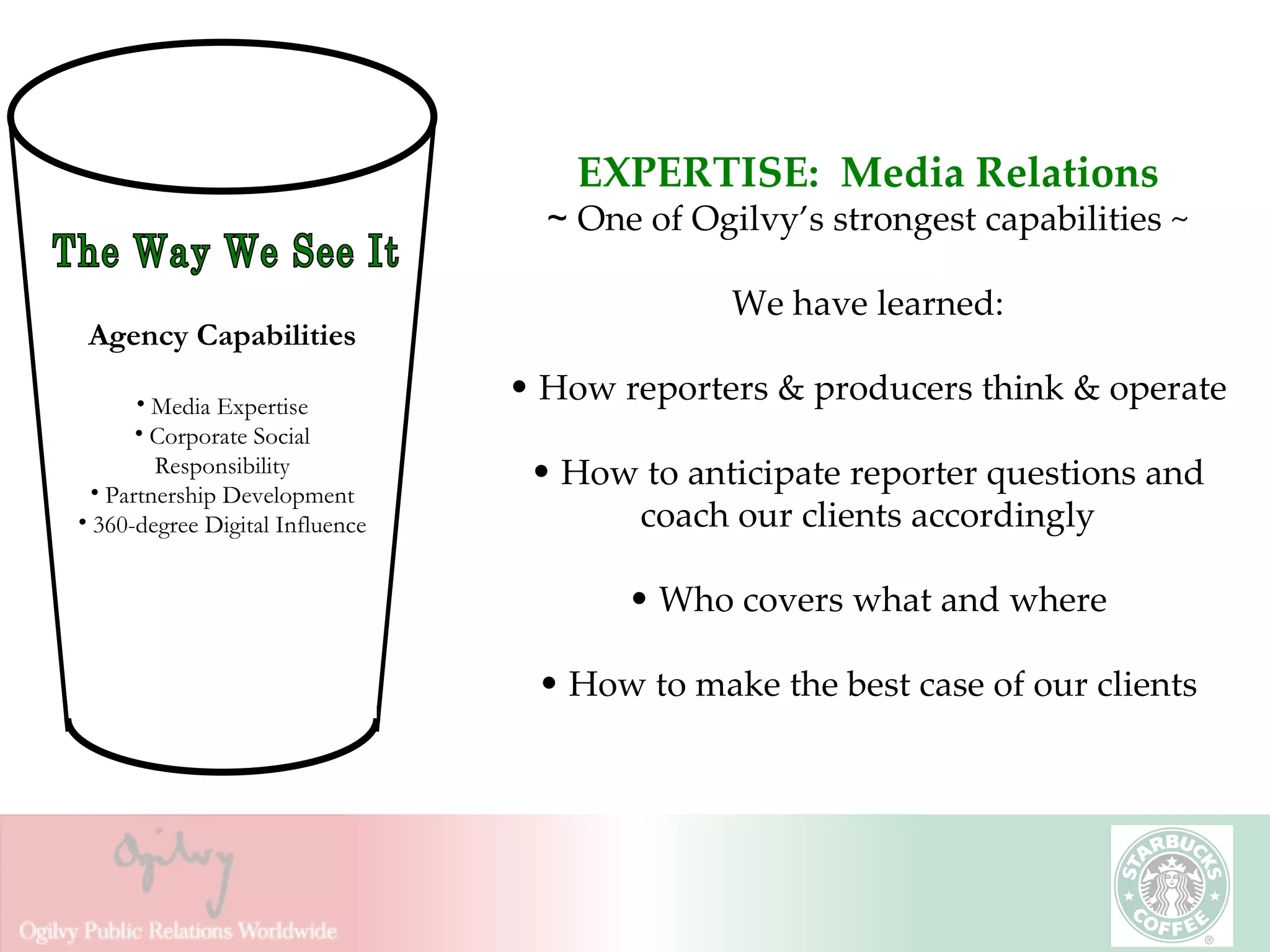 The Way We See It

Agency Capabilities

• Media Expertise
• Corporate Social Responsibility
• Partnership Development
• 360-degree Digital Influence

EXPERTISE: Media Relations
~ One of Ogilvy's strongest capabilities ~

We have learned:

• How reporters & producers think & operate

• How to anticipate reporter questions and coach our clients accordingly

• Who covers what and where

• How to make the best case of our clients

Ogilvy

Ogilvy Public Relations Worldwide

STARBUCKS COFFEE ®